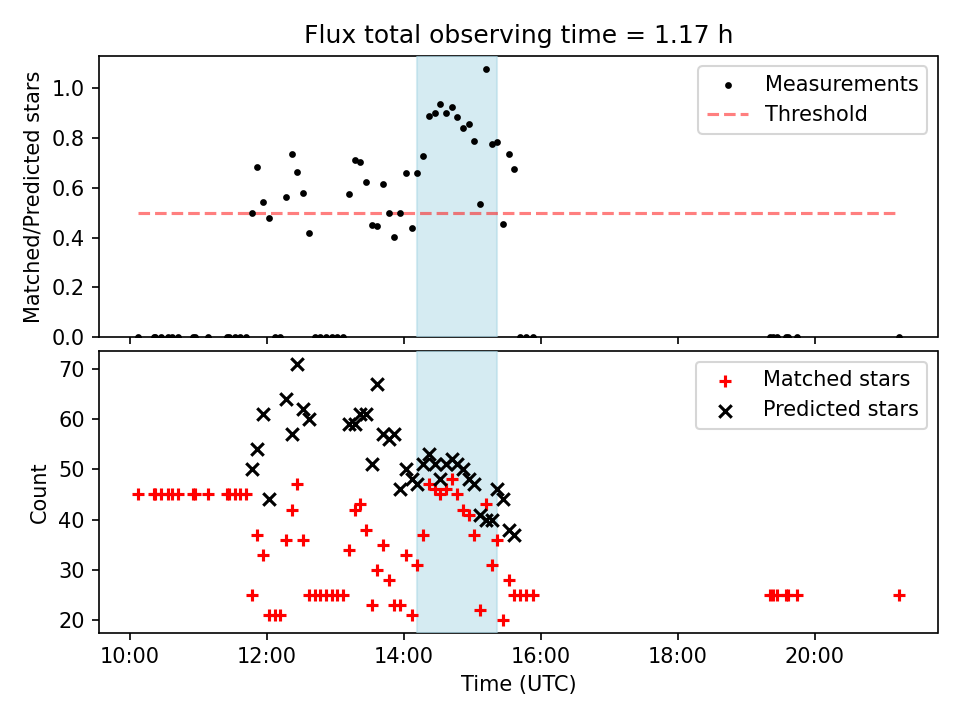 Flux total observing time = 1.17 h

Matched/Predicted stars

1.0
0.8
0.6
0.4
0.2
0.0

Measurements
Threshold

Count

70
60
50
40
30
20

Matched stars
Predicted stars

10:00
12:00
14:00
16:00
18:00
20:00

Time (UTC)